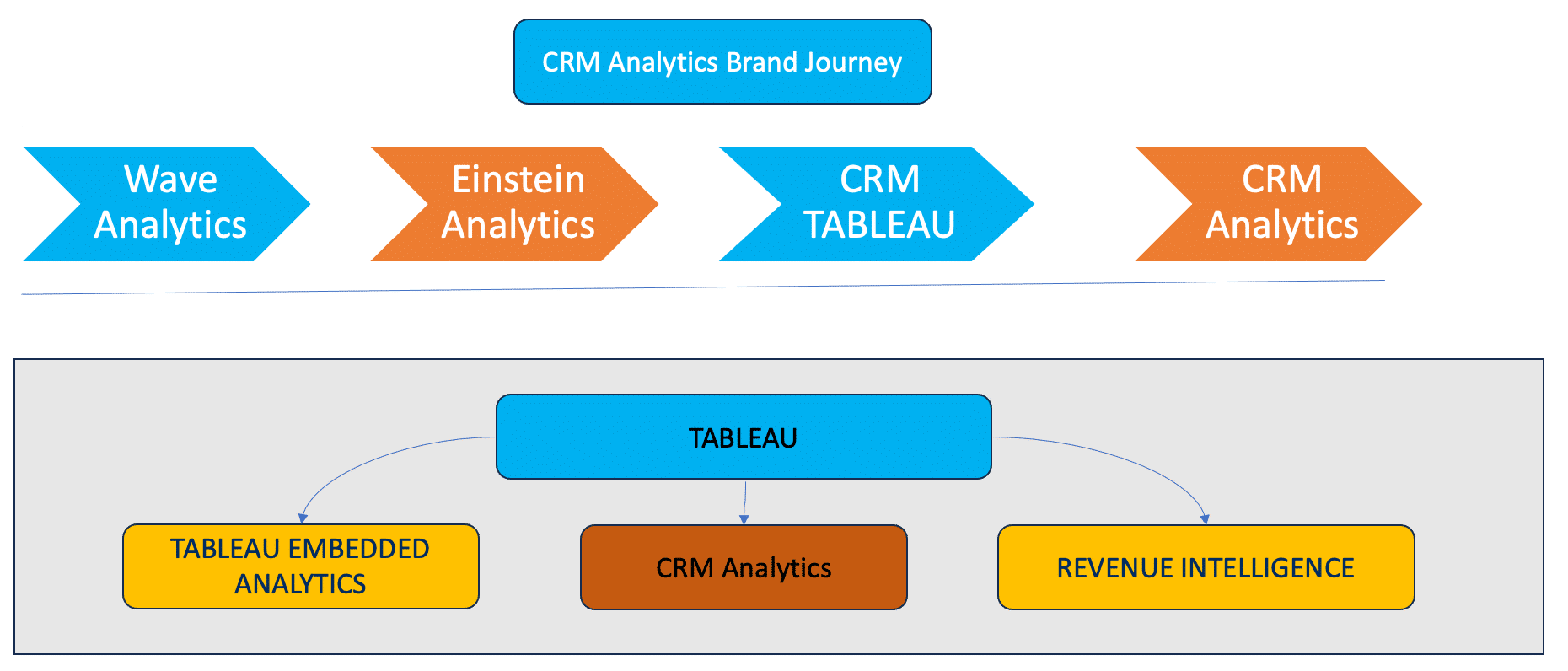 CRM Analytics Brand Journey

Wave Analytics

Einstein Analytics

CRM TABLEAU

CRM Analytics

TABLEAU

TABLEAU EMBEDDED ANALYTICS

CRM Analytics

REVENUE INTELLIGENCE